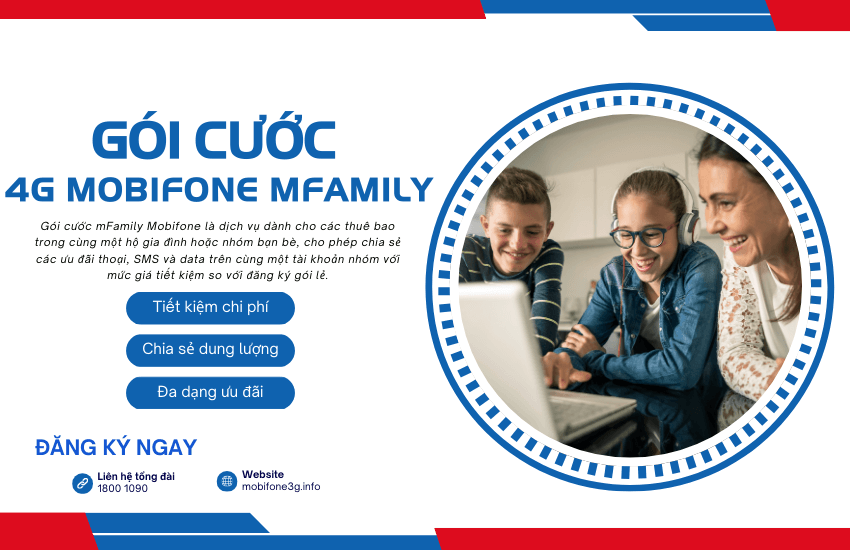 GÓI CƯỚC
4G MOBIFONE MFAMILY

Gói cước mFamily Mobifone là dịch vụ dành cho các thuê bao trong cùng một hộ gia đình hoặc nhóm bạn bè, cho phép chia sẻ các ưu đãi thoại, SMS và data trên cùng một tài khoản nhóm với mức giá tiết kiệm so với đăng ký gói lẻ.

Tiết kiệm chi phí

Chia sẻ dung lượng

Đa dạng ưu đãi

ĐĂNG KÝ NGAY

Liên hệ tổng đài
1800 1090

Website
mobifone3g.info